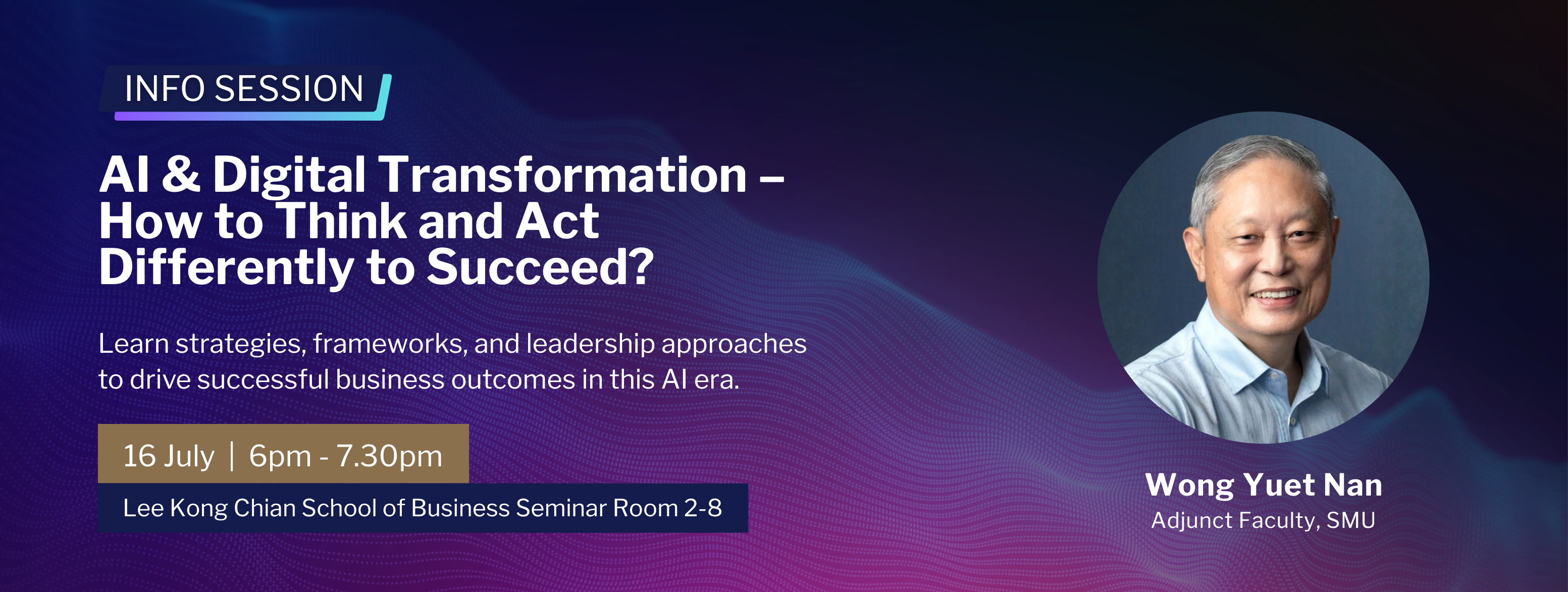 INFO SESSION

AI & Digital Transformation – How to Think and Act Differently to Succeed?

Learn strategies, frameworks, and leadership approaches to drive successful business outcomes in this AI era.

16 July | 6pm - 7.30pm

Lee Kong Chian School of Business Seminar Room 2-8

Wong Yuet Nan
Adjunct Faculty, SMU